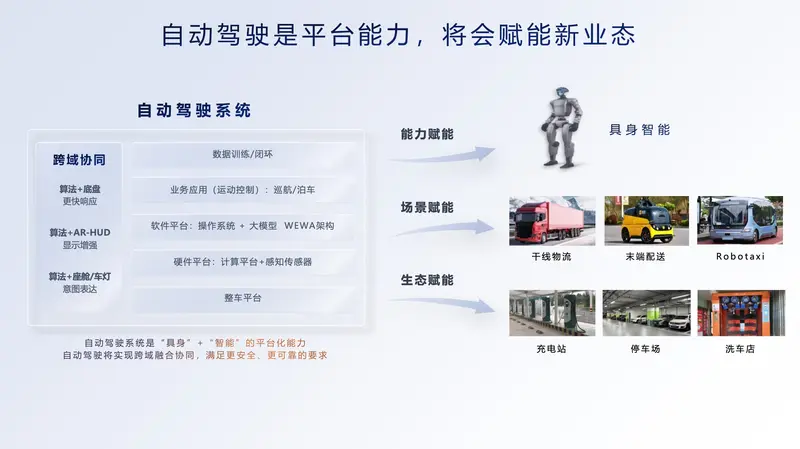 自动驾驶是平台能力，将会赋能新业态

自动驾驶系统

跨域协同

算法+底盘
更快响应

算法+AR-HUD
显示增强

算法+座舱/车灯
意图表达

数据训练/闭环

业务应用（运动控制）：巡航/泊车

软件平台：操作系统 + 大模型 WEWA架构

硬件平台：计算平台+感知传感器

整车平台

自动驾驶系统是“具身”+“智能”的平台化能力
自动驾驶将实现跨域融合协同，满足更安全、更可靠的要求

能力赋能

具身智能

场景赋能

干线物流

末端配送

Robotaxi

生态赋能

充电站

停车场

洗车店